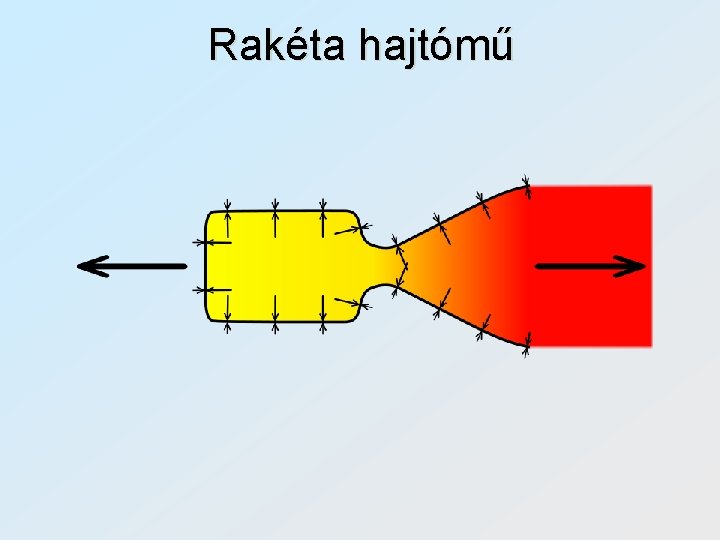 Rakéta hajtómű